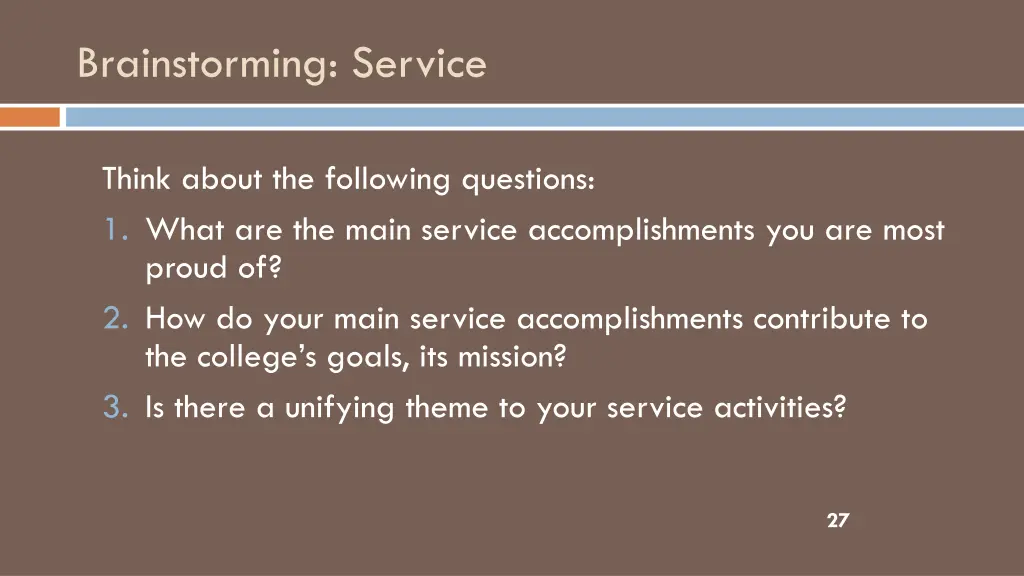 Brainstorming: Service

Think about the following questions:

1. What are the main service accomplishments you are most proud of?
2. How do your main service accomplishments contribute to the college’s goals, its mission?
3. Is there a unifying theme to your service activities?

27